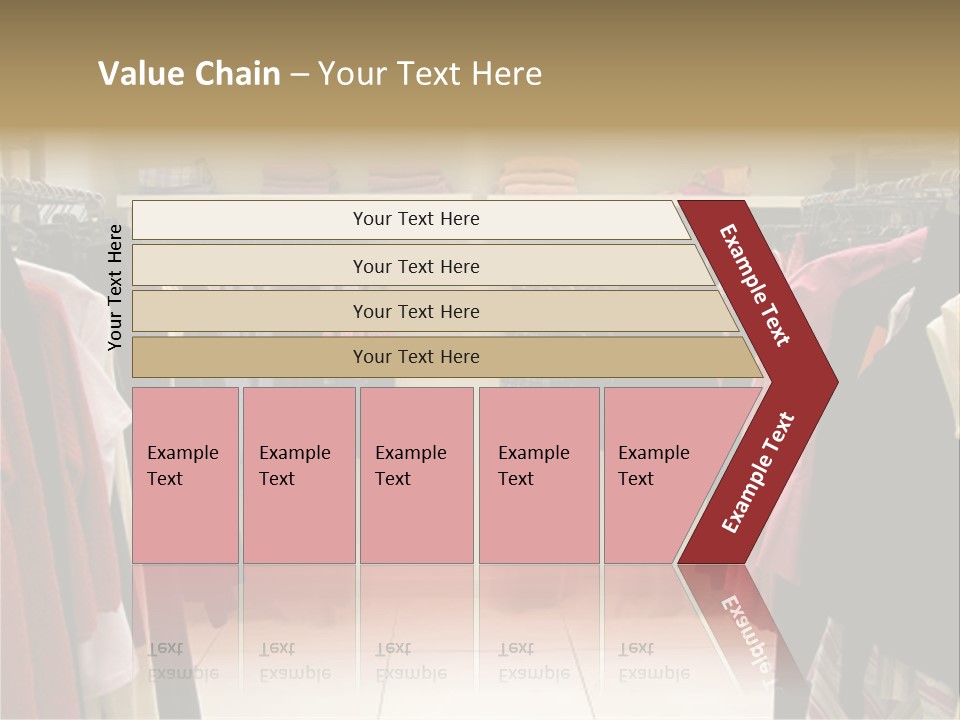 Value Chain – Your Text Here

Your Text Here

Your Text Here

Your Text Here

Your Text Here

Your Text Here

Example Text

Example Text

Example Text

Example Text

Example Text

Example Text

Example Text